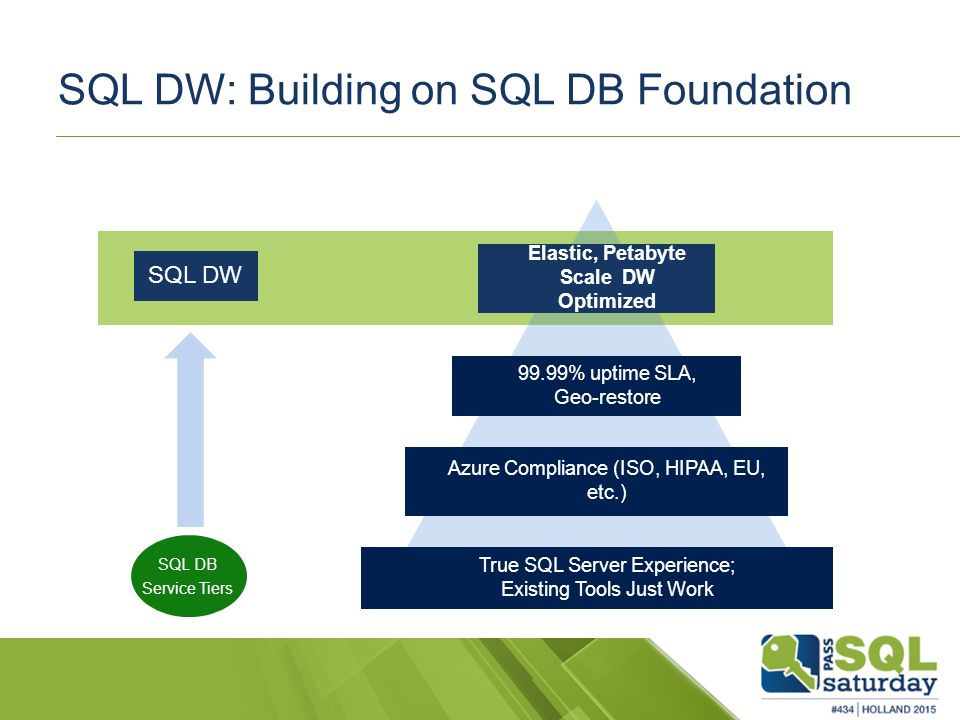 SQL DW: Building on SQL DB Foundation

SQL DW

Elastic, Petabyte Scale DW Optimized

99.99% uptime SLA, Geo-restore

Azure Compliance (ISO, HIPAA, EU, etc.)

SQL DB Service Tiers

True SQL Server Experience; Existing Tools Just Work

PASS SQL saturday

#434 | HOLLAND 2015